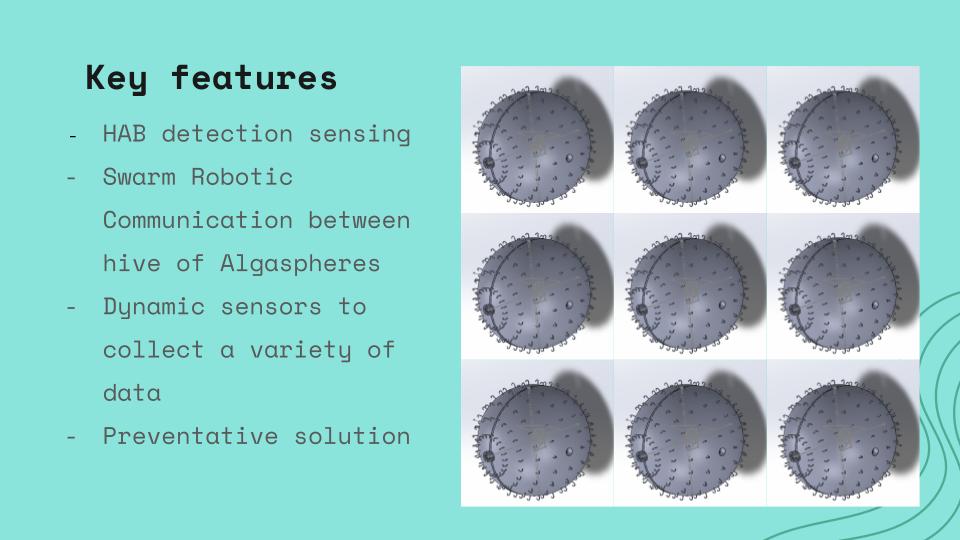 Key features

- HAB detection sensing
- Swarm Robotic Communication between hive of Algaspheres
- Dynamic sensors to collect a variety of data
- Preventative solution